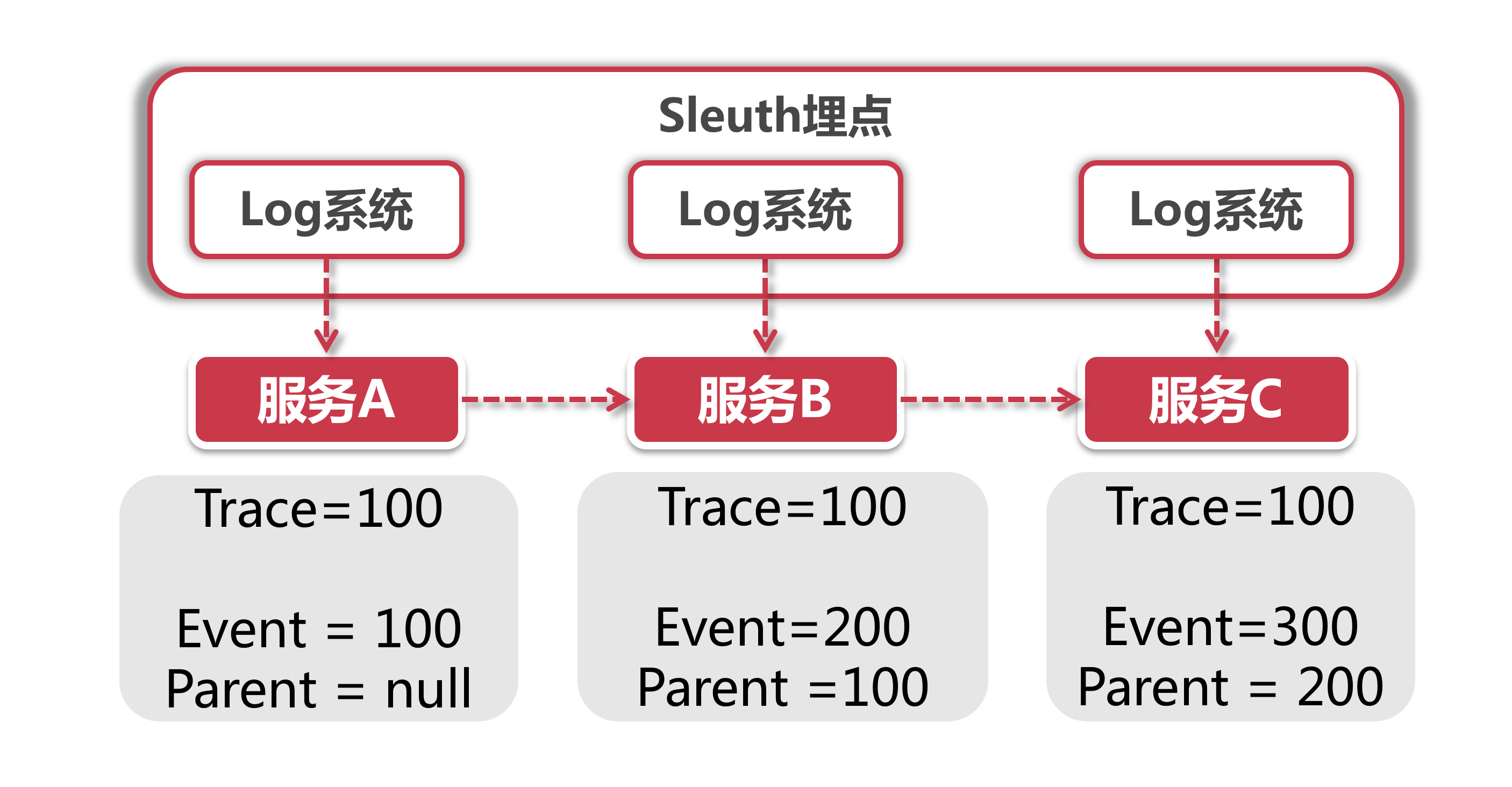 Sleuth埋点

Log系统

Log系统

Log系统

服务A

服务B

服务C

Trace=100

Event = 100
Parent = null

Trace=100

Event=200
Parent =100

Trace=100

Event=300
Parent = 200